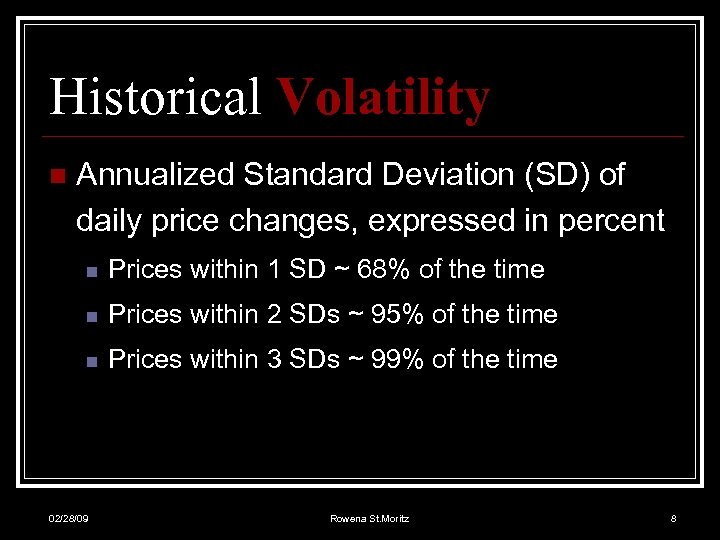 Historical Volatility

Annualized Standard Deviation (SD) of daily price changes, expressed in percent

Prices within 1 SD ~ 68% of the time

Prices within 2 SDs ~ 95% of the time

Prices within 3 SDs ~ 99% of the time

02/28/09

Rowena St.Moritz

8